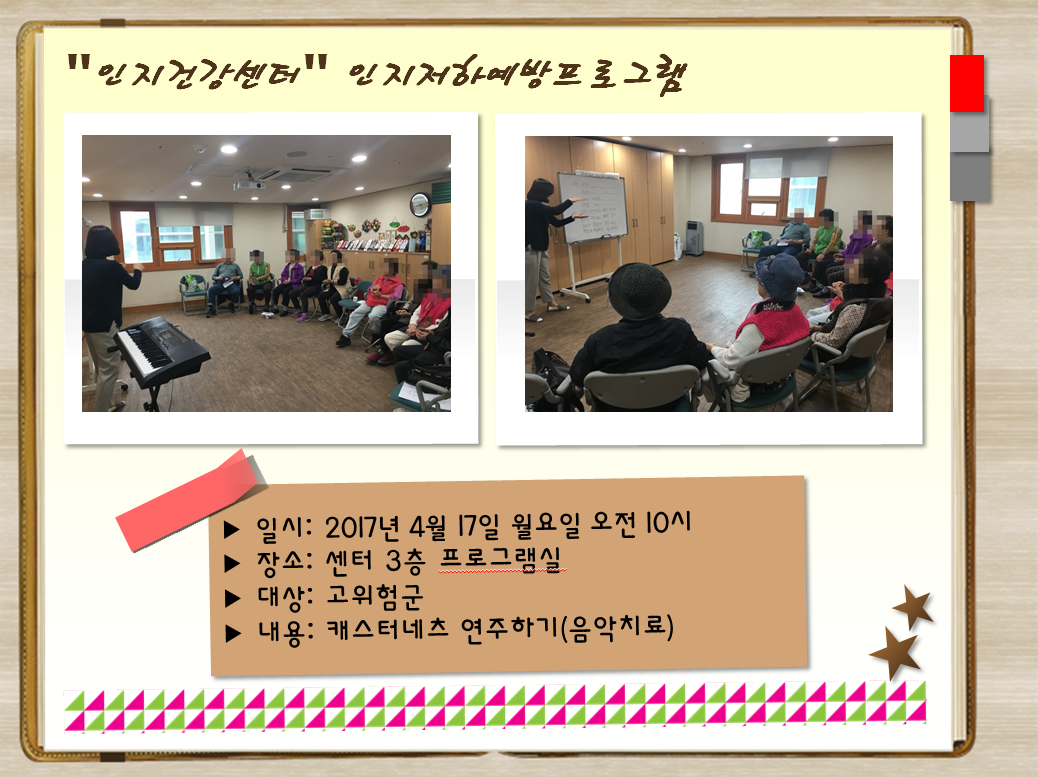 "인지건강센터" 인지저하예방프로그램

▶ 일시: 2017년 4월 17일 월요일 오전 10시
▶ 장소: 센터 3층 프로그램실
▶ 대상: 고위험군
▶ 내용: 캐스터네츠 연주하기(음악치료)